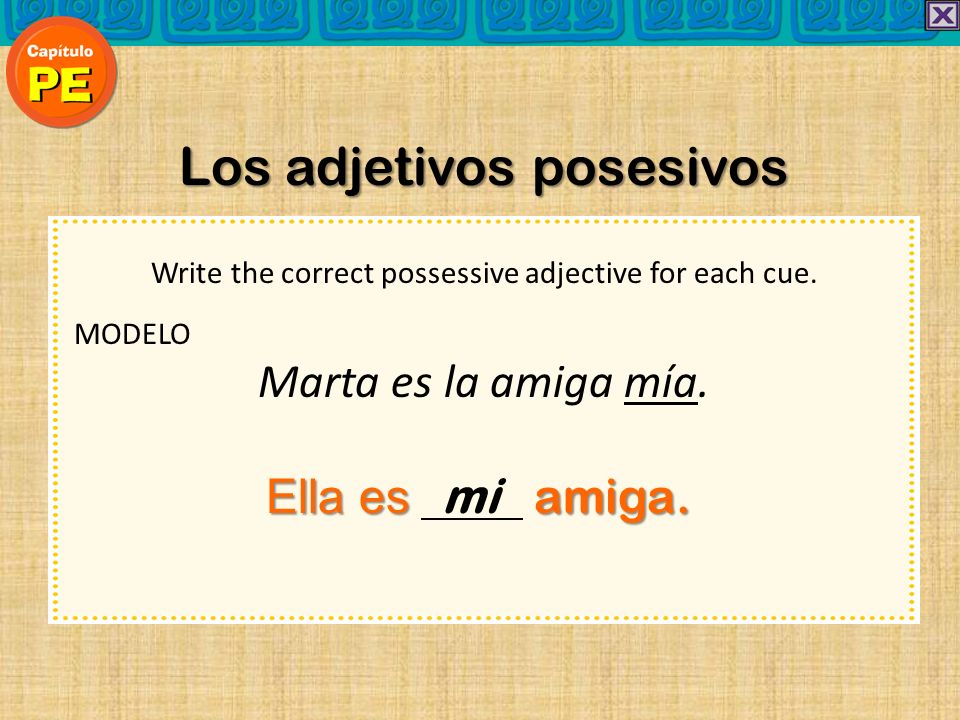 Capítulo PE

Los adjetivos posesivos

Write the correct possessive adjective for each cue.

MODELO

Marta es la amiga mía.

Ella es mi amiga.